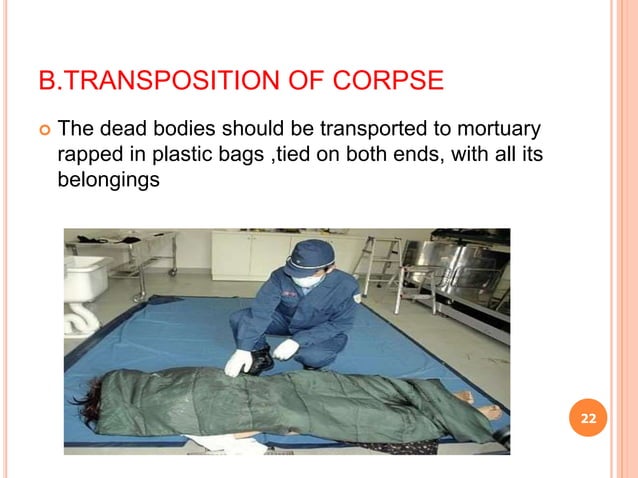 B.TRANSPOSITION OF CORPSE

The dead bodies should be transported to mortuary rapped in plastic bags ,tied on both ends, with all its belongings

22